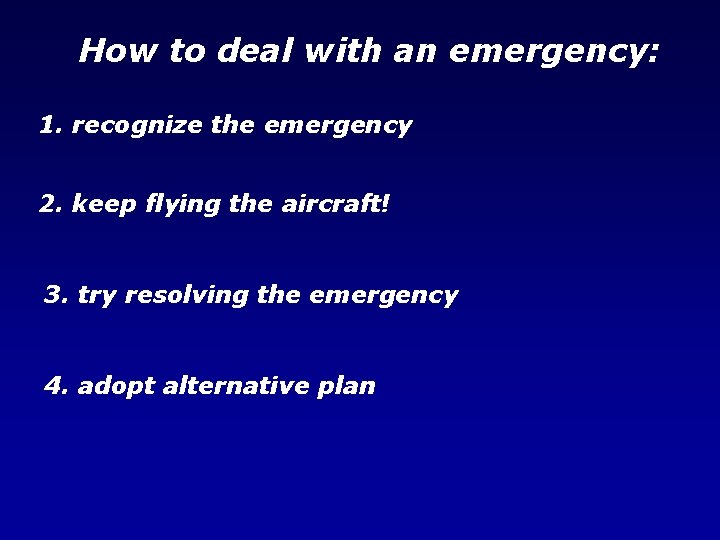 How to deal with an emergency:

1. recognize the emergency

2. keep flying the aircraft!

3. try resolving the emergency

4. adopt alternative plan